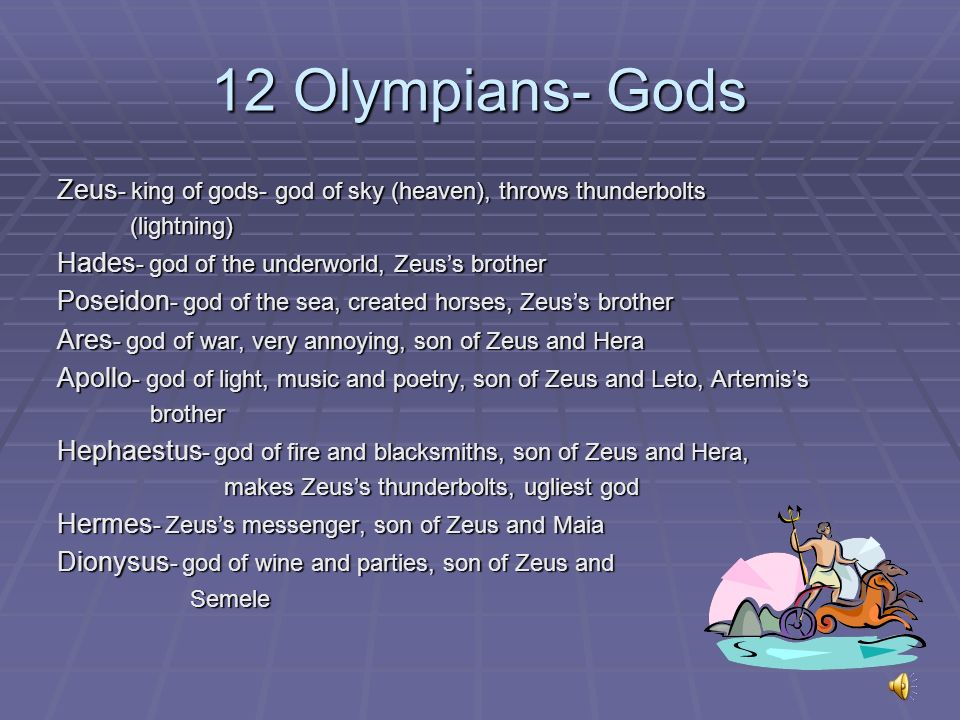 12 Olympians- Gods

Zeus- king of gods- god of sky (heaven), throws thunderbolts (lightning)

Hades- god of the underworld, Zeus's brother

Poseidon- god of the sea, created horses, Zeus's brother

Ares- god of war, very annoying, son of Zeus and Hera

Apollo- god of light, music and poetry, son of Zeus and Leto, Artemis's brother

Hephaestus- god of fire and blacksmiths, son of Zeus and Hera, makes Zeus's thunderbolts, ugliest god

Hermes- Zeus's messenger, son of Zeus and Maia

Dionysus- god of wine and parties, son of Zeus and Semele